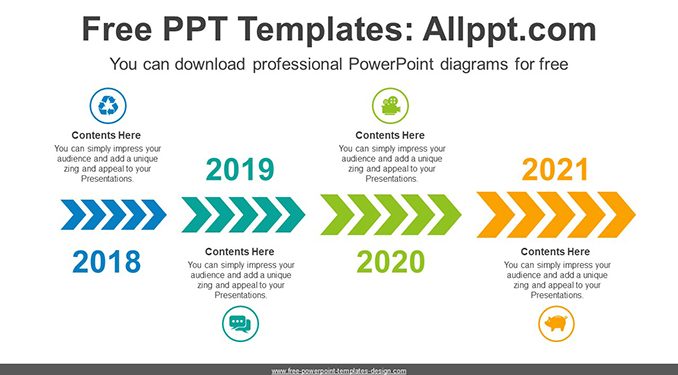 Free PPT Templates: Allppt.com

You can download professional PowerPoint diagrams for free

Contents Here
You can simply impress your audience and add a unique zing and appeal to your Presentations.

2018

2019

Contents Here
You can simply impress your audience and add a unique zing and appeal to your Presentations.

Contents Here
You can simply impress your audience and add a unique zing and appeal to your Presentations.

2020

2021

Contents Here
You can simply impress your audience and add a unique zing and appeal to your Presentations.

www.free-powerpoint-templates-design.com